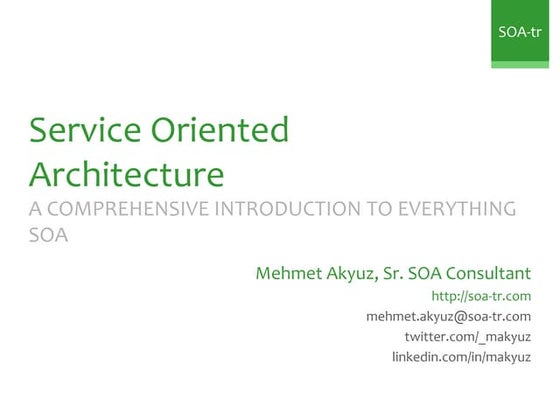 SOA-tr

Service Oriented Architecture

A COMPREHENSIVE INTRODUCTION TO EVERYTHING SOA

Mehmet Akyuz, Sr. SOA Consultant
http://soa-tr.com
mehmet.akyuz@soa-tr.com
twitter.com/_makyuz
linkedin.com/in/makyuz